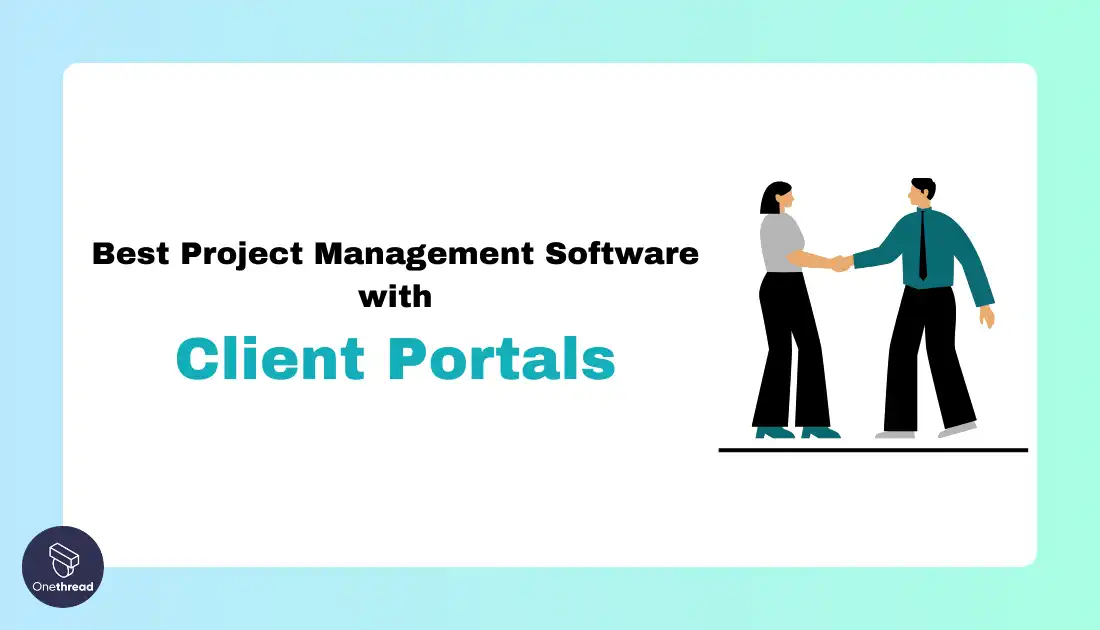 Best Project Management Software with

Client Portals

Onethread